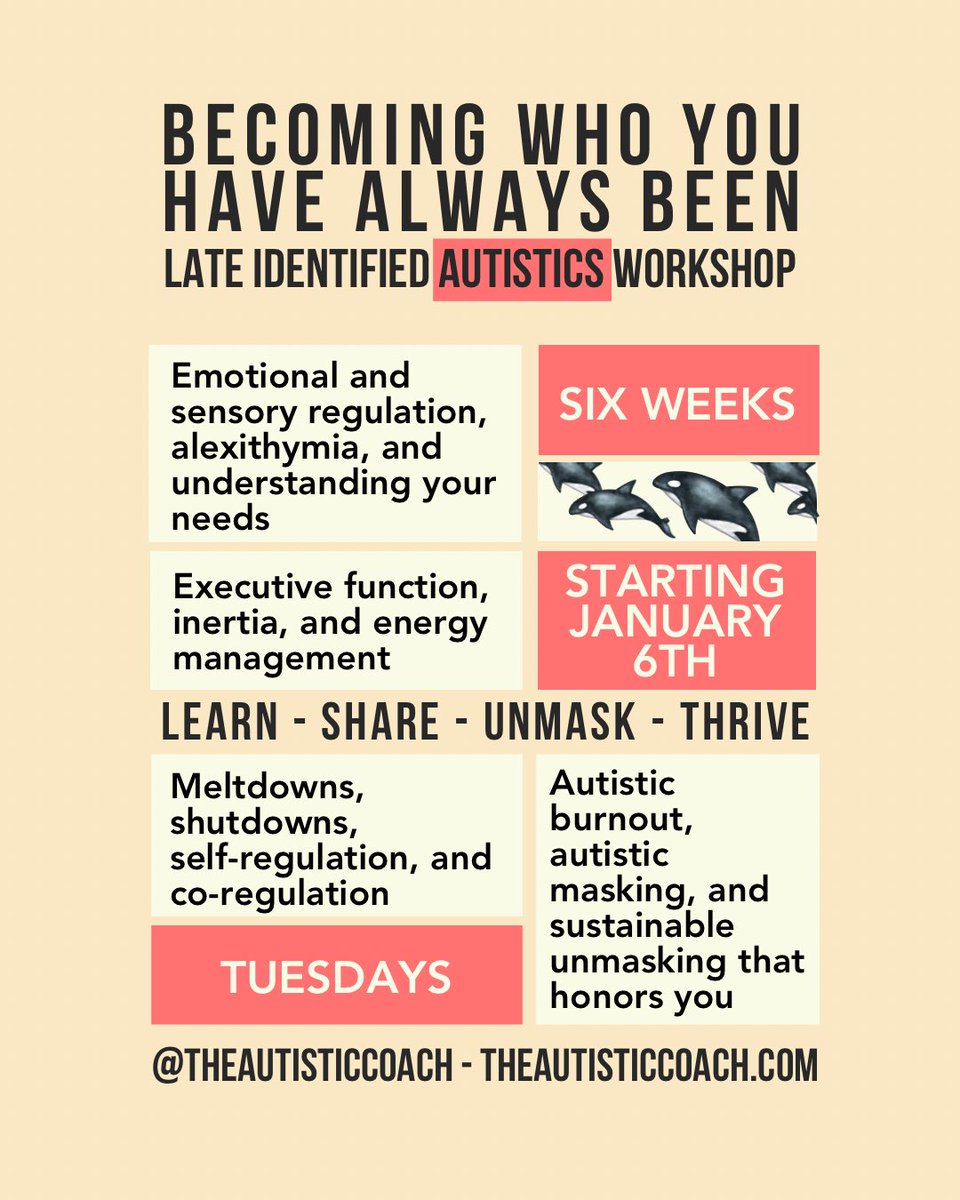 BECOMING WHO YOU HAVE ALWAYS BEEN
LATE IDENTIFIED AUTISTICS WORKSHOP

Emotional and sensory regulation, alexithymia, and understanding your needs

SIX WEEKS

Executive function, inertia, and energy management

STARTING JANUARY 6TH

LEARN - SHARE - UNMASK - THRIVE

Meltdowns, shutdowns, self-regulation, and co-regulation

TUESDAYS

Autistic burnout, autistic masking, and sustainable unmasking that honors you

@THEAUTISTICCOACH - THEAUTISTICCOACH.COM